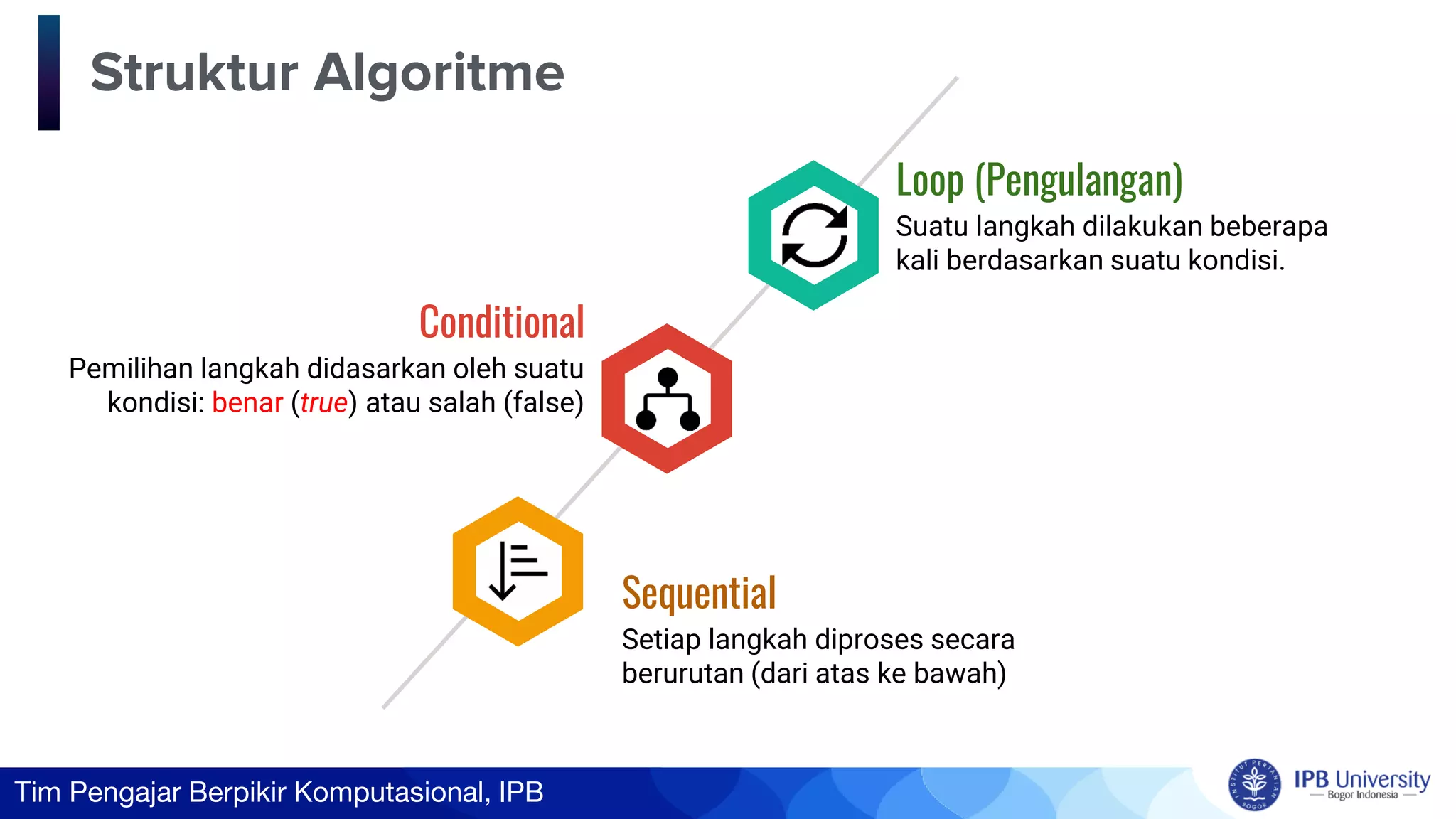 Struktur Algoritme

Loop (Pengulangan)
Suatu langkah dilakukan beberapa kali berdasarkan suatu kondisi.

Conditional
Pemilihan langkah didasarkan oleh suatu kondisi: benar (true) atau salah (false)

Sequential
Setiap langkah diproses secara berurutan (dari atas ke bawah)

Tim Pengajar Berpikir Komputasional, IPB

INSTITUT PERTANIAN BOGOR
IPB University
Bogor Indonesia